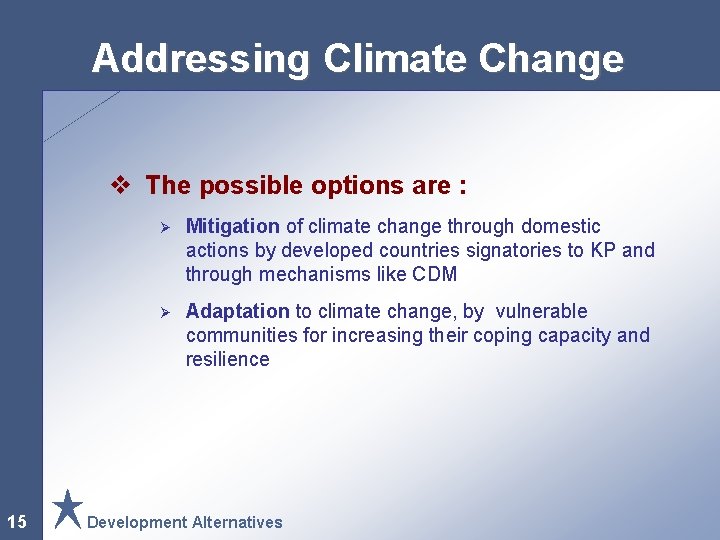 Addressing Climate Change

❖ The possible options are :

➢ Mitigation of climate change through domestic actions by developed countries signatories to KP and through mechanisms like CDM

➢ Adaptation to climate change, by vulnerable communities for increasing their coping capacity and resilience

15 Development Alternatives